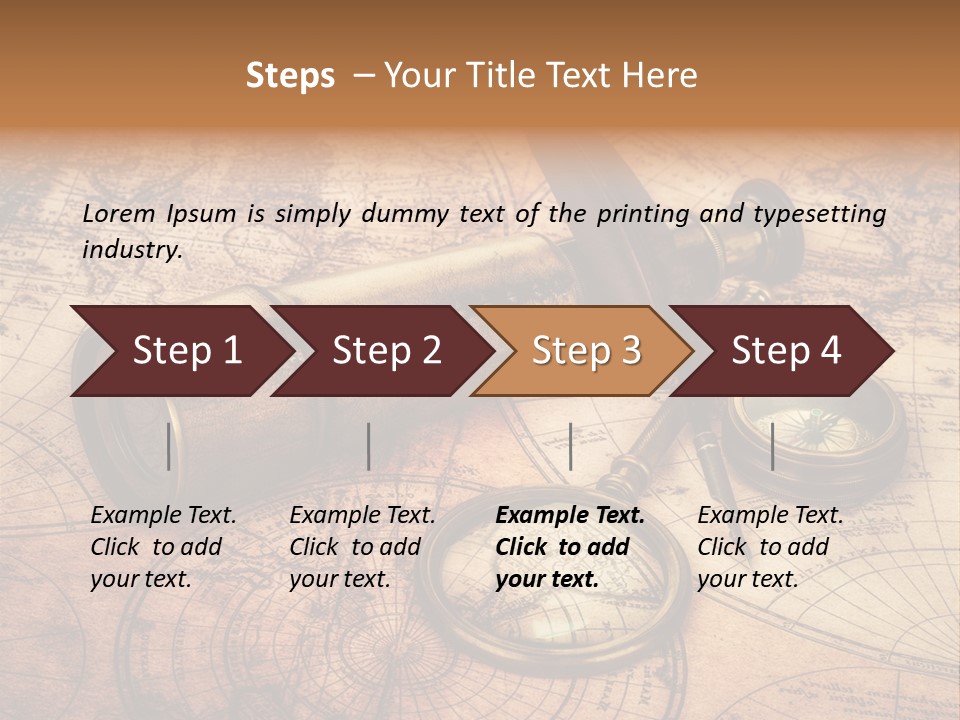 Steps – Your Title Text Here

Lorem Ipsum is simply dummy text of the printing and typesetting industry.

Step 1

Step 2

Step 3

Step 4

Example Text. Click to add your text.

Example Text. Click to add your text.

Example Text. Click to add your text.

Example Text. Click to add your text.